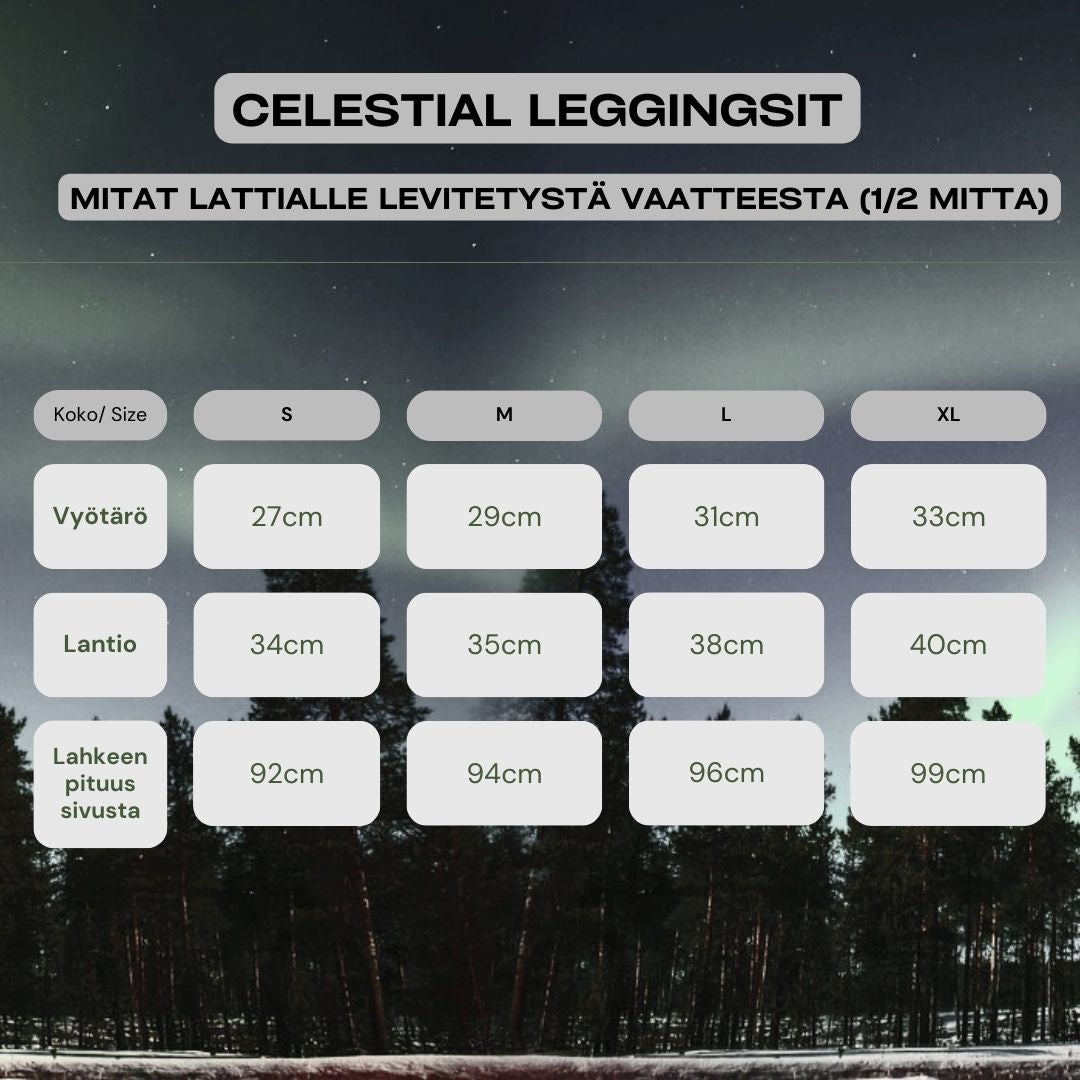 CELESTIAL LEGGINGSIT

MITAT LATTIALLE LEVITETYSTÄ VAATTEESTA (1/2 MITTA)

| Koko/ Size | S | M | L | XL |
|---|---|---|---|---|
| Vyötärö | 27cm | 29cm | 31cm | 33cm |
| Lantio | 34cm | 35cm | 38cm | 40cm |
| Lahkeen pituus sivusta | 92cm | 94cm | 96cm | 99cm |